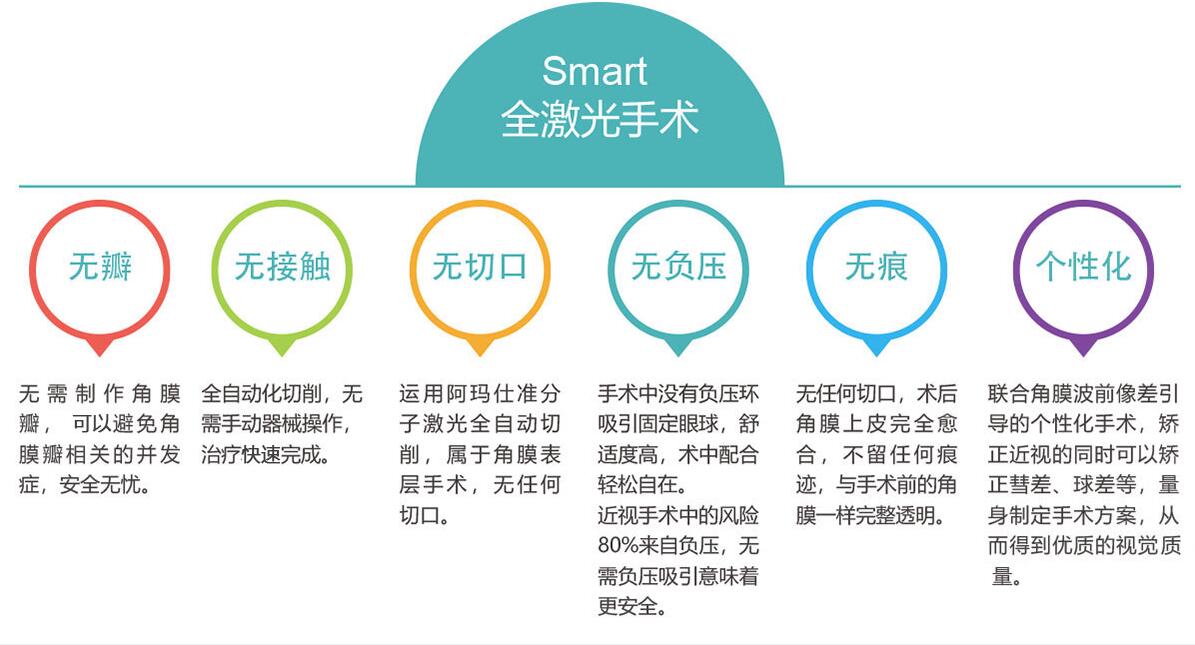 Smart
全激光手术

无瓣

无需制作角膜瓣，可以避免角膜瓣相关的并发症，安全无忧。

无接触

全自动化切削，无需手动器械操作，治疗快速完成。

无切口

运用阿玛仕准分子激光全自动切削，属于角膜表层手术，无任何切口。

无负压

手术中没有负压环吸引固定眼球，舒适度高，术中配合轻松自在。

近视手术中的风险80%来自负压，无需负压吸引意味着更安全。

无痕

无任何切口，术后角膜上皮完全愈合，不留任何痕迹，与手术前的角膜一样完整透明。

个性化

联合角膜波前像差引导的个性化手术，矫正近视的同时可以矫正彗差、球差等，量身制定手术方案，从而得到优质的视觉质量。